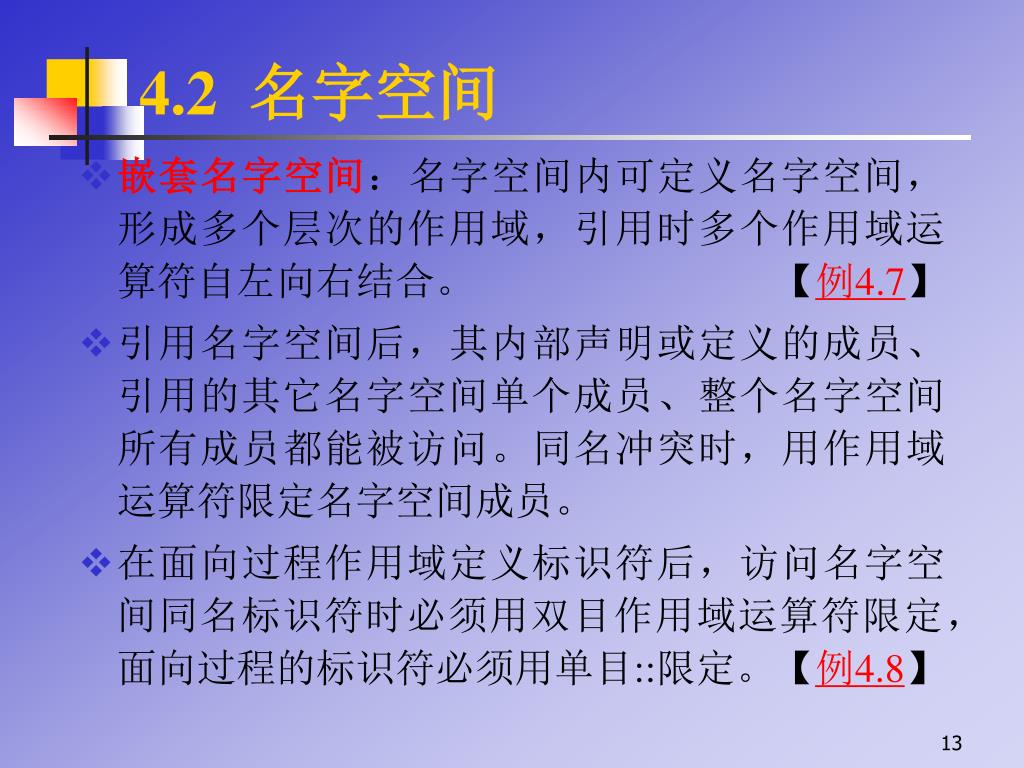 4.2 名字空间

❖ 嵌套名字空间：名字空间内可定义名字空间，形成多个层次的作用域，引用时多个作用域运算符自左向右结合。 【例4.7】

❖ 引用名字空间后，其内部声明或定义的成员、引用的其它名字空间单个成员、整个名字空间所有成员都能被访问。同名冲突时，用作用域运算符限定名字空间成员。

❖ 在面向过程作用域定义标识符后，访问名字空间同名标识符时必须用双目作用域运算符限定，面向过程的标识符必须用单目::限定。【例4.8】

13